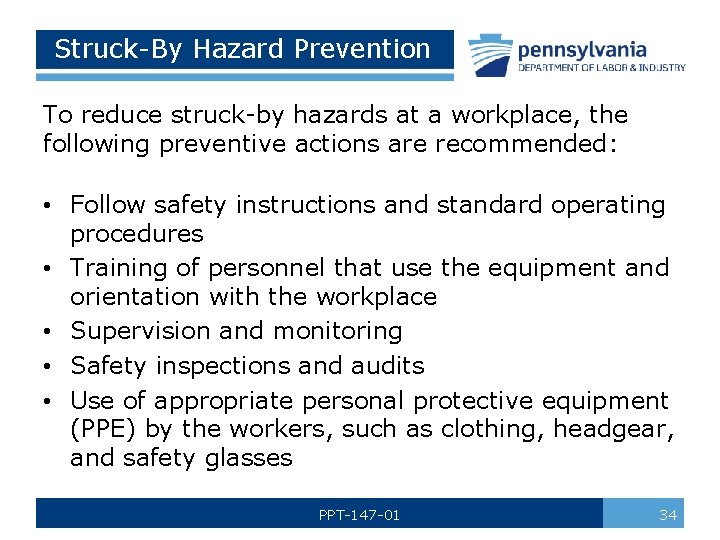 Struck-By Hazard Prevention

pennsylvania
DEPARTMENT OF LABOR & INDUSTRY

To reduce struck-by hazards at a workplace, the following preventive actions are recommended:

• Follow safety instructions and standard operating procedures
• Training of personnel that use the equipment and orientation with the workplace
• Supervision and monitoring
• Safety inspections and audits
• Use of appropriate personal protective equipment (PPE) by the workers, such as clothing, headgear, and safety glasses

PPT-147-01

34